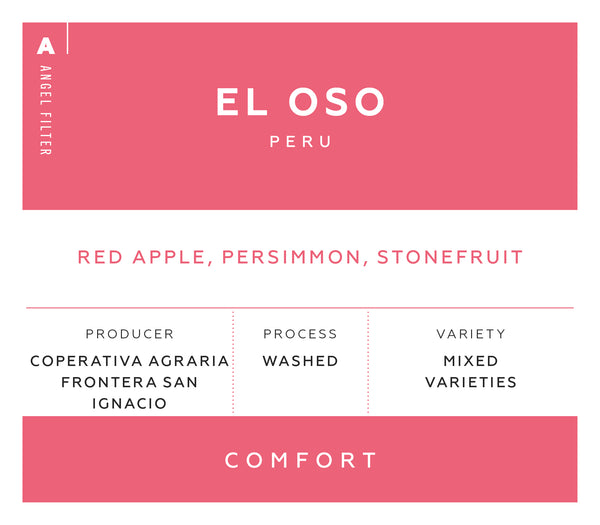 A
ANGEL FILTER

EL OSO
PERU

RED APPLE, PERSIMMON, STONEFRUIT

| PRODUCER | PROCESS | VARIETY |
|---|---|---|
| COPERATIVA AGRARIA FRONTERA SAN IGNACIO | WASHED | MIXED VARIETIES |

COMFORT